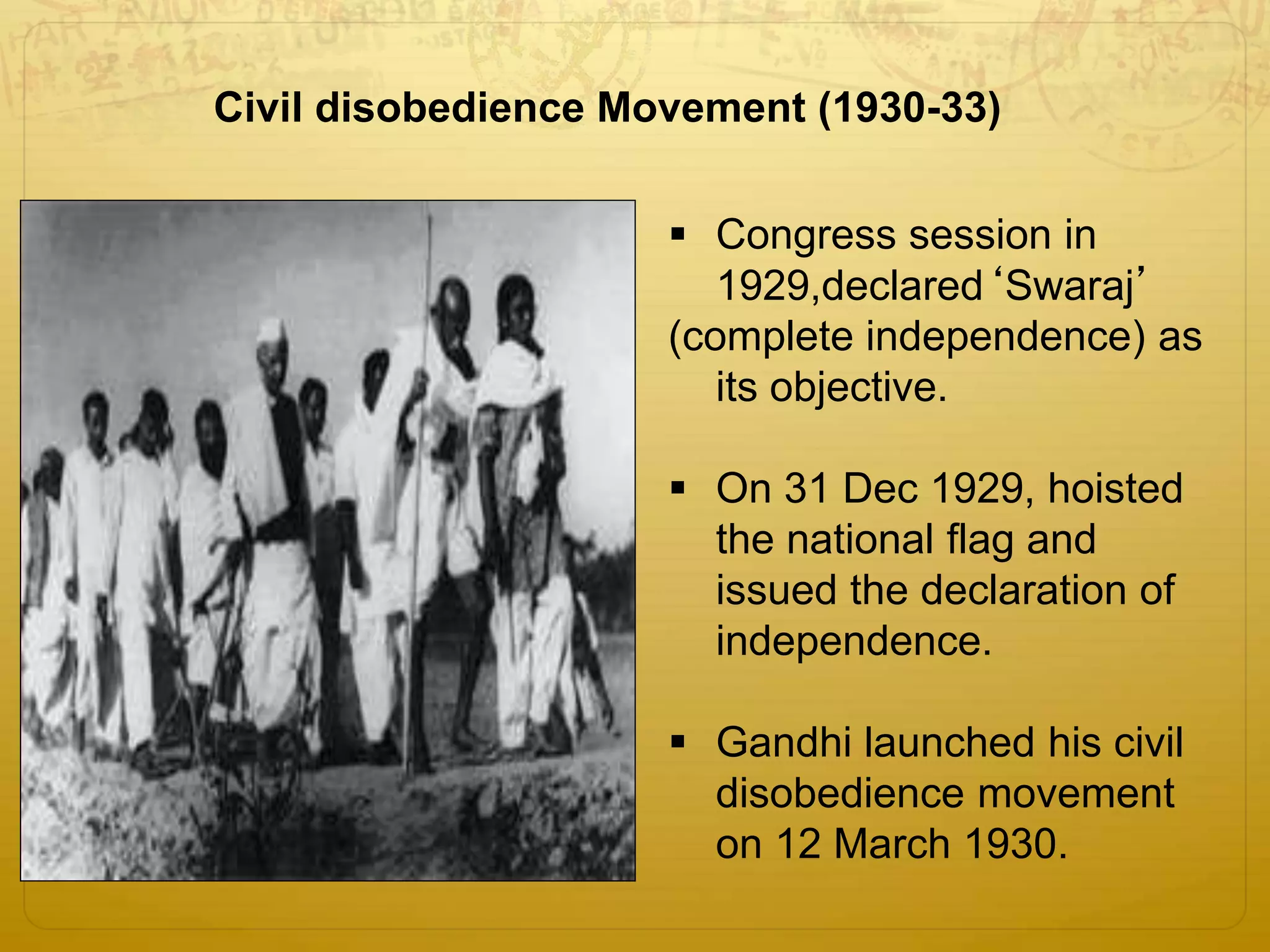 Civil disobedience Movement (1930-33)

▪ Congress session in 1929,declared ‘Swaraj’ (complete independence) as its objective.

▪ On 31 Dec 1929, hoisted the national flag and issued the declaration of independence.

▪ Gandhi launched his civil disobedience movement on 12 March 1930.